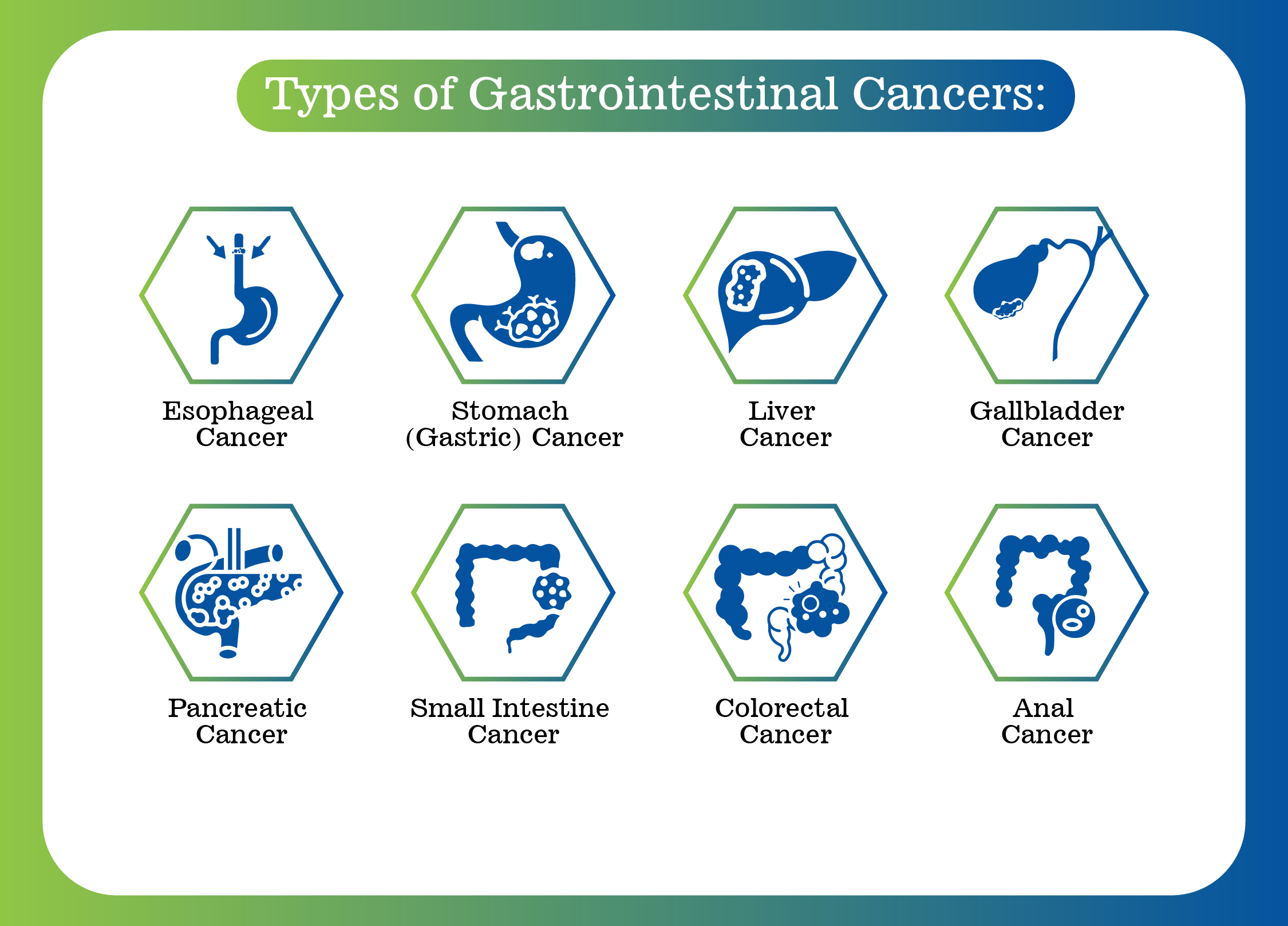 Types of Gastrointestinal Cancers:

Esophageal Cancer

Stomach (Gastric) Cancer

Liver Cancer

Gallbladder Cancer

Pancreatic Cancer

Small Intestine Cancer

Colorectal Cancer

Anal Cancer